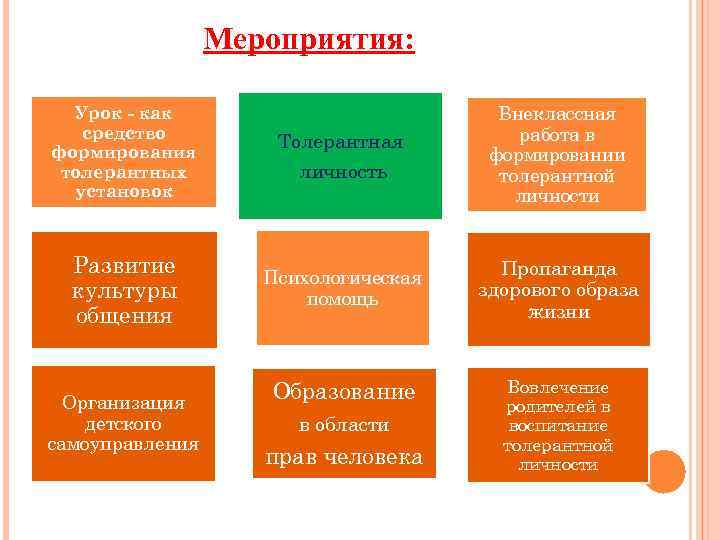 Мероприятия:

Урок - как средство формирования толерантных установок

Толерантная личность

Внеклассная работа в формировании толерантной личности

Развитие культуры общения

Психологическая помощь

Пропаганда здорового образа жизни

Организация детского самоуправления

Образование в области прав человека

Вовлечение родителей в воспитание толерантной личности